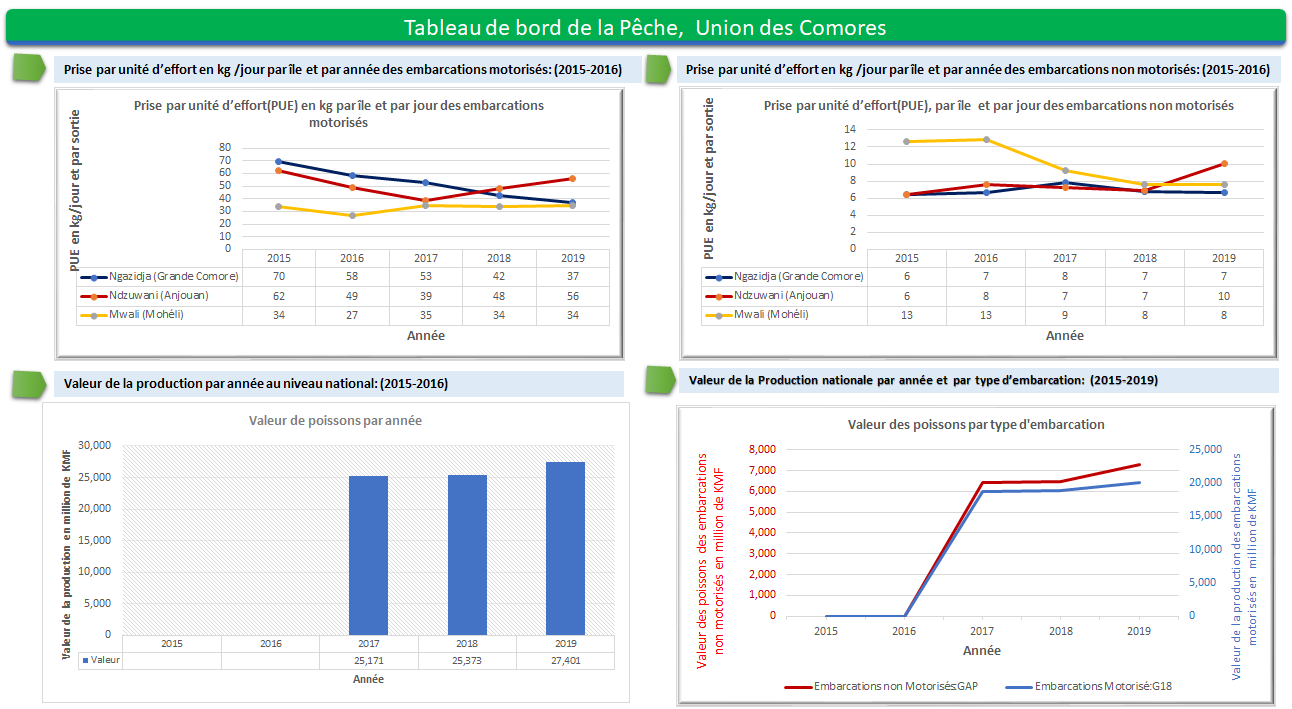 Tableau de bord de la Pêche, Union des Comores

Prise par unité d'effort en kg /jour par île et par année des embarcations motorisés: (2015-2016)

Prise par unité d'effort(PUE) en kg par île et par jour des embarcations motorisés

PUE en kg/jour et par sortie

80
70
60
50
40
30
20
10
0

| | 2015 | 2016 | 2017 | 2018 | 2019 |
|---|---|---|---|---|---|
| Ngazidja (Grande Comore) | 70 | 58 | 53 | 42 | 37 |
| Ndzuwani (Anjouan) | 62 | 49 | 39 | 48 | 56 |
| Mwali (Mohéli) | 34 | 27 | 35 | 34 | 34 |

Année

Prise par unité d'effort en kg /jour par île et par année des embarcations non motorisés: (2015-2016)

Prise par unité d'effort(PUE), par île et par jour des embarcations non motorisés

PUE en kg/jour et par sortie

14
12
10
8
6
4
2
0

| | 2015 | 2016 | 2017 | 2018 | 2019 |
|---|---|---|---|---|---|
| Ngazidja (Grande Comore) | 6 | 7 | 8 | 7 | 7 |
| Ndzuwani (Anjouan) | 6 | 8 | 7 | 7 | 10 |
| Mwali (Mohéli) | 13 | 13 | 9 | 8 | 8 |

Année

Valeur de la production par année au niveau national: (2015-2016)

Valeur de poissons par année

Valeur de la production en million de KMF

30,000
25,000
20,000
15,000
10,000
5,000
0

| | 2015 | 2016 | 2017 | 2018 | 2019 |
|---|---|---|---|---|---|
| Valeur | | | 25,171 | 25,373 | 27,401 |

Année

Valeur de la Production nationale par année et par type d'embarcation: (2015-2019)

Valeur des poissons par type d'embarcation

Valeur des poissons des embarcations non motorisés en million de KMF

8,000
7,000
6,000
5,000
4,000
3,000
2,000
1,000
0

25,000
20,000
15,000
10,000
5,000
0

Valeur de la production des embarcations motorisés en million de KMF

2015 2016 2017 2018 2019

Année

Embarcations non Motorisés:GAP Embarcations Motorisé:G18